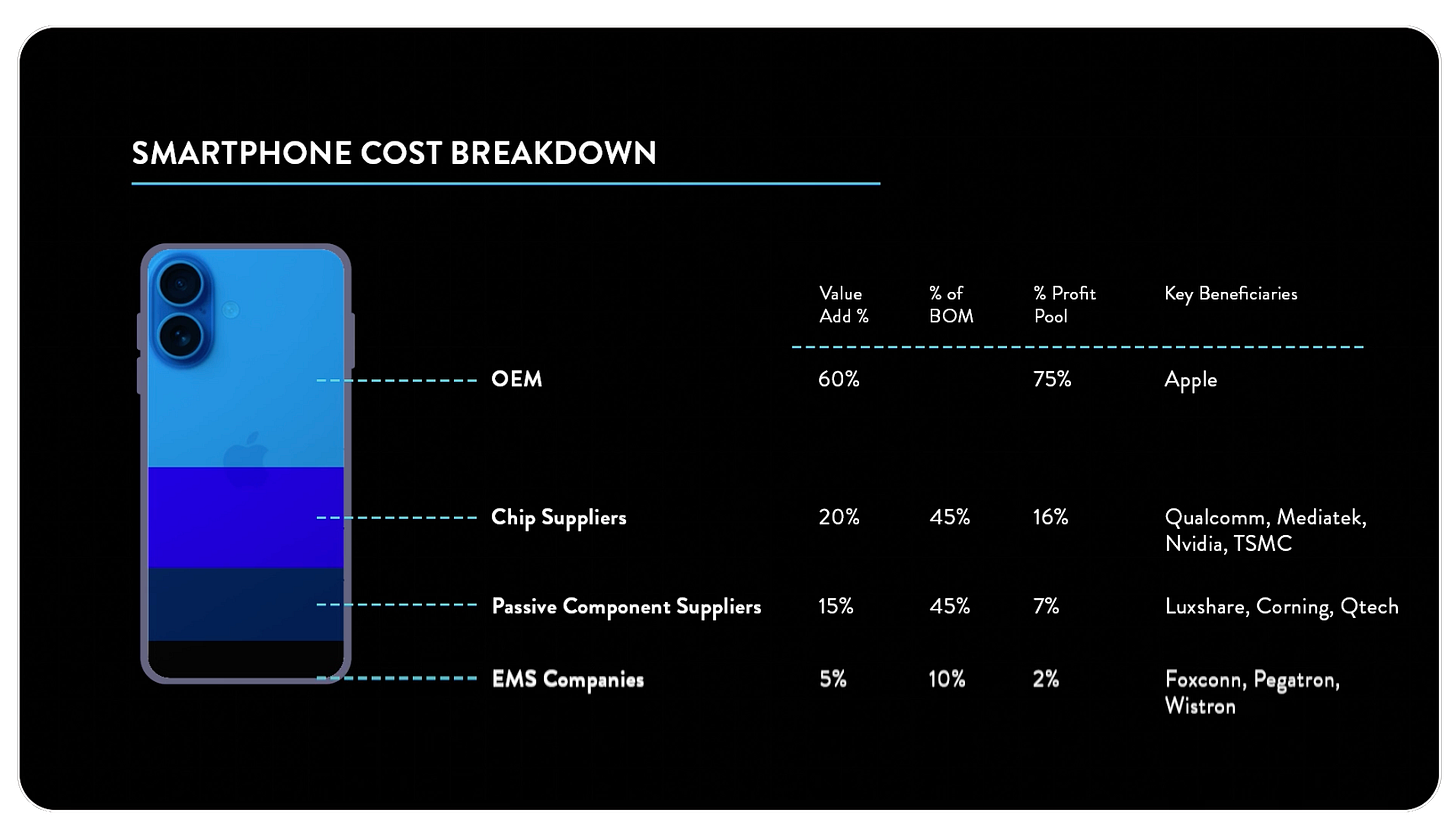 SMARTPHONE COST BREAKDOWN

| | Value Add % | % of BOM | % Profit Pool | Key Beneficiaries |
|---|---|---|---|---|
| OEM | 60% | | 75% | Apple |
| Chip Suppliers | 20% | 45% | 16% | Qualcomm, Mediatek, Nvidia, TSMC |
| Passive Component Suppliers | 15% | 45% | 7% | Luxshare, Corning, Qtech |
| EMS Companies | 5% | 10% | 2% | Foxconn, Pegatron, Wistron |